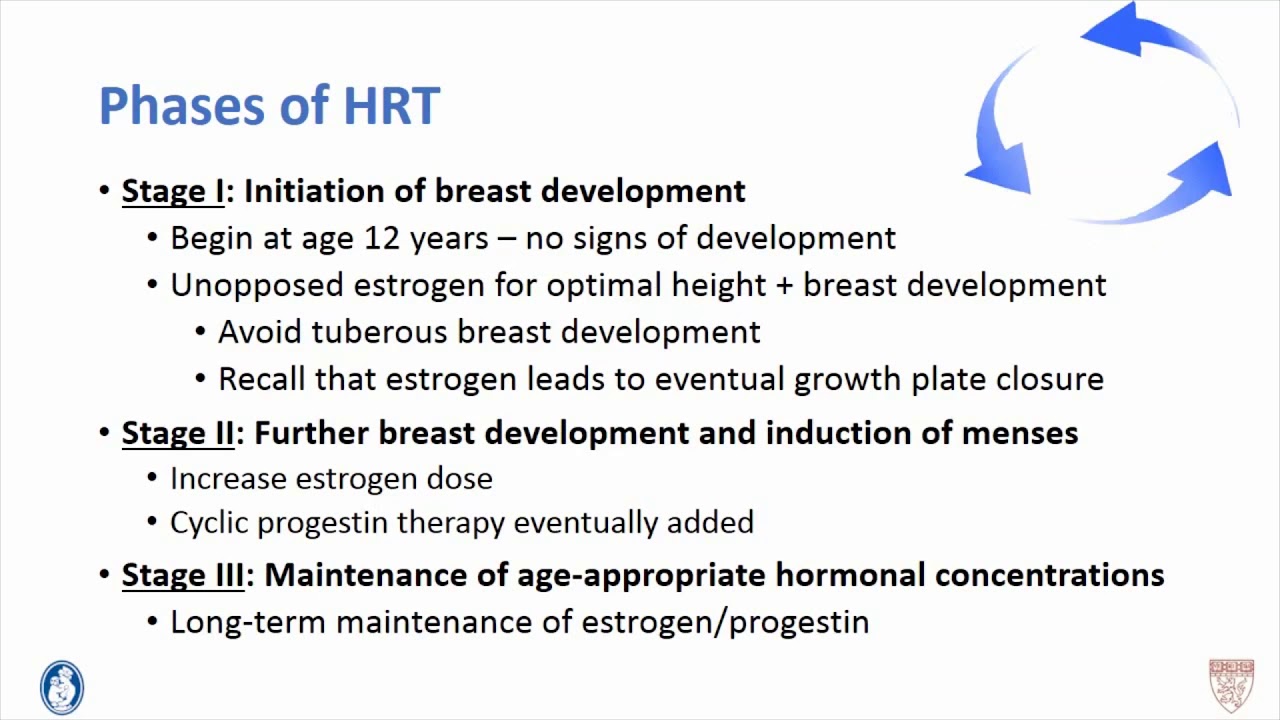 Phases of HRT

• Stage I: Initiation of breast development
• Begin at age 12 years – no signs of development
• Unopposed estrogen for optimal height + breast development
• Avoid tuberous breast development
• Recall that estrogen leads to eventual growth plate closure
• Stage II: Further breast development and induction of menses
• Increase estrogen dose
• Cyclic progestin therapy eventually added
• Stage III: Maintenance of age-appropriate hormonal concentrations
• Long-term maintenance of estrogen/progestin